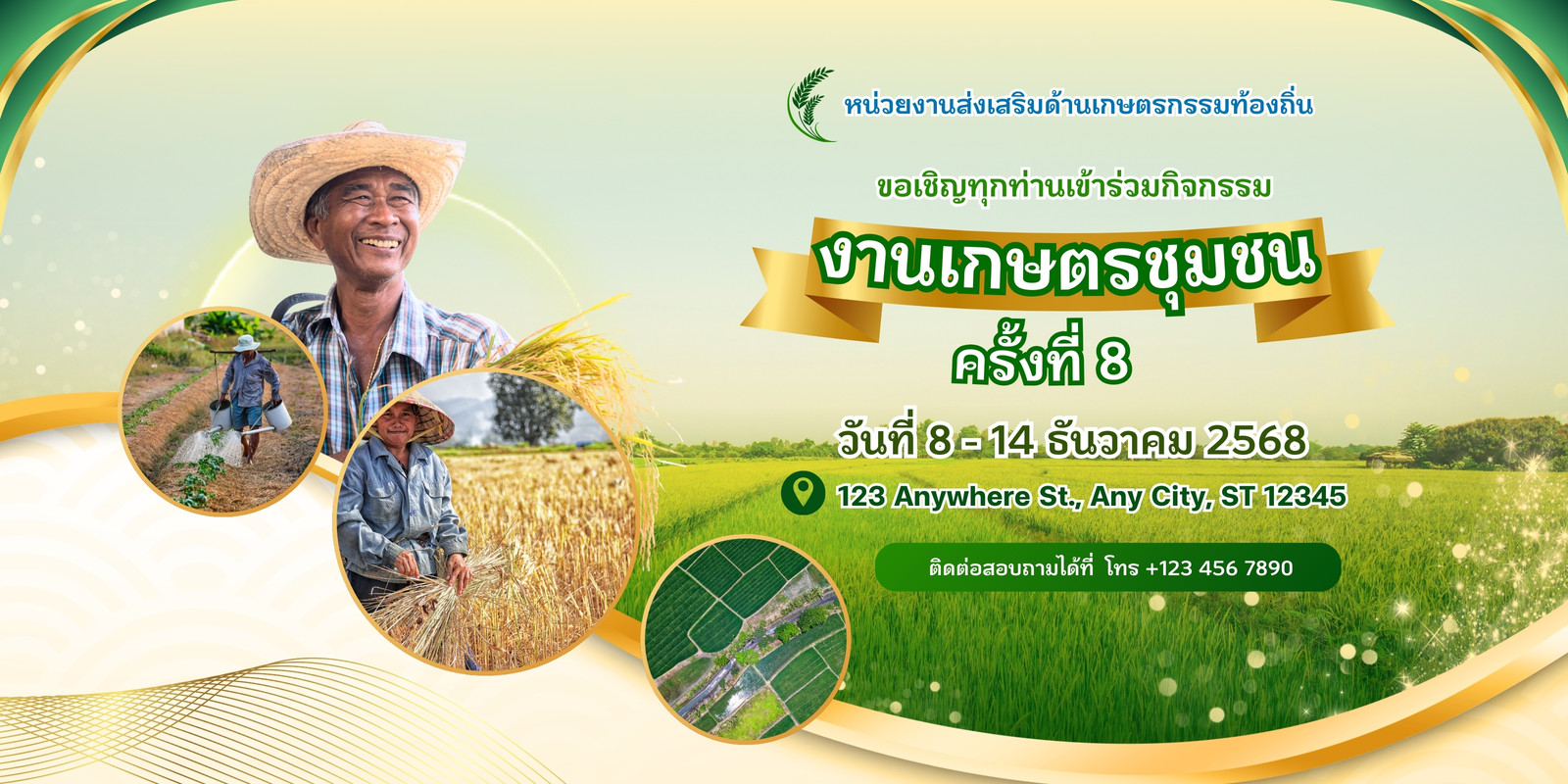 หน่วยงานส่งเสริมด้านเกษตรกรรมท้องถิ่น

ขอเชิญทุกท่านเข้าร่วมกิจกรรม

งานเกษตรชุมชน

ครั้งที่ 8

วันที่ 8 - 14 ธันวาคม 2568

123 Anywhere St., Any City, ST 12345

ติดต่อสอบถามได้ที่ โทร +123 456 7890